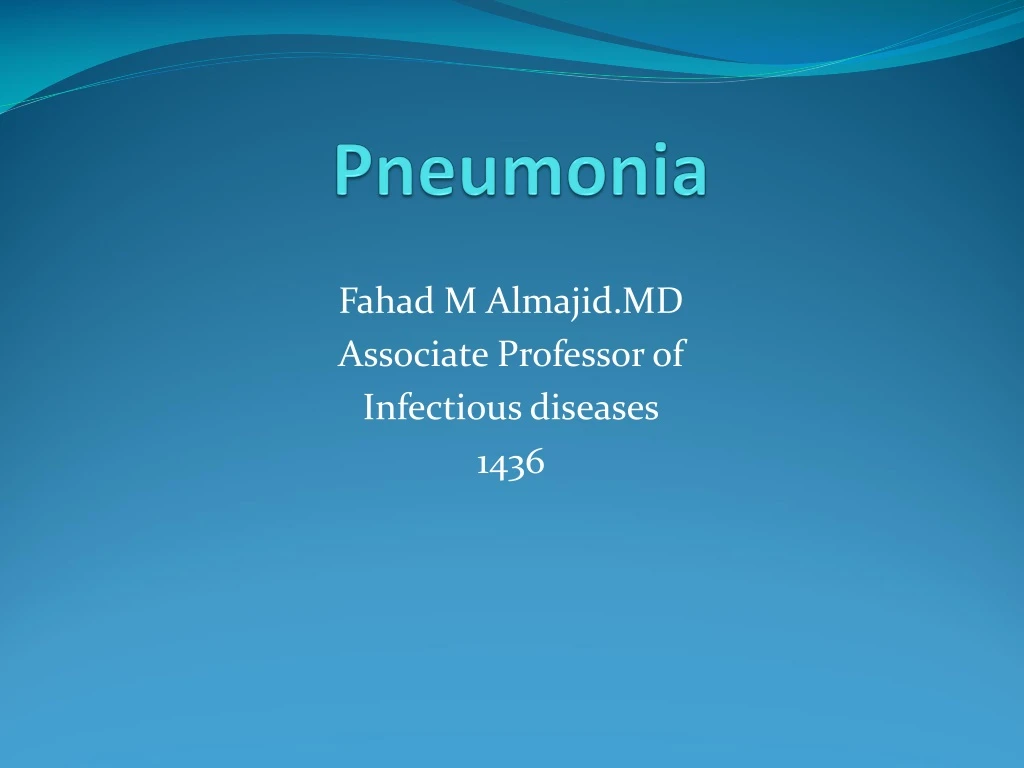 Pneumonia

Fahad M Almajid.MD
Associate Professor of
Infectious diseases
1436